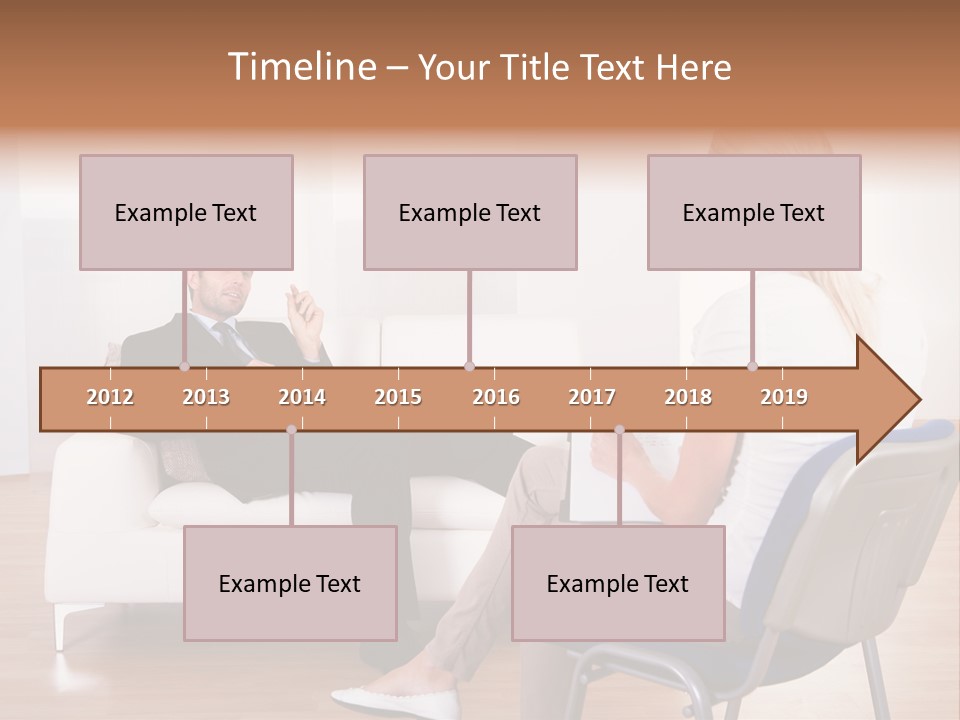 Timeline – Your Title Text Here

Example Text

Example Text

Example Text

2012 2013 2014 2015 2016 2017 2018 2019

Example Text

Example Text